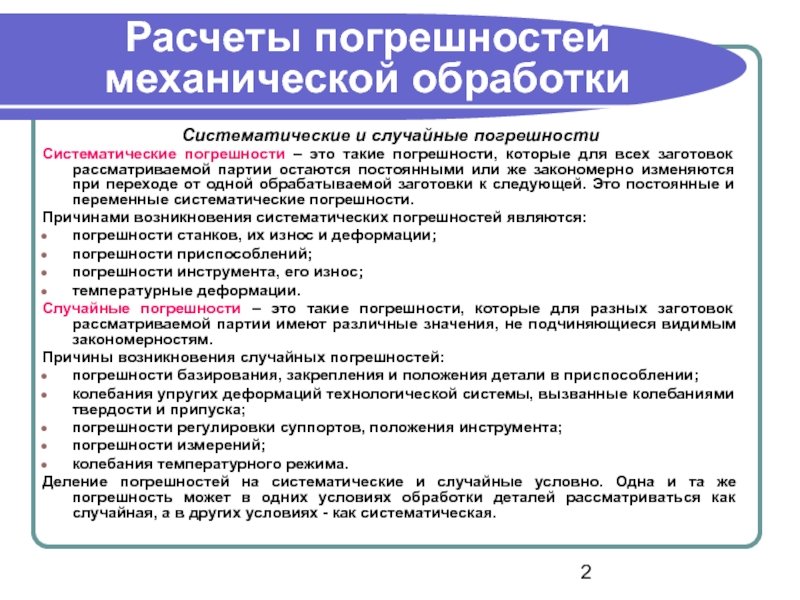 Расчеты погрешностей механической обработки

Систематические и случайные погрешности

Систематические погрешности – это такие погрешности, которые для всех заготовок рассматриваемой партии остаются постоянными или же закономерно изменяются при переходе от одной обрабатываемой заготовки к следующей. Это постоянные и переменные систематические погрешности.

Причинами возникновения систематических погрешностей являются:

- погрешности станков, их износ и деформации;
- погрешности приспособлений;
- погрешности инструмента, его износ;
- температурные деформации.

Случайные погрешности – это такие погрешности, которые для разных заготовок рассматриваемой партии имеют различные значения, не подчиняющиеся видимым закономерностям.

Причины возникновения случайных погрешностей:

- погрешности базирования, закрепления и положения детали в приспособлении;
- колебания упругих деформаций технологической системы, вызванные колебаниями твердости и припуска;
- погрешности регулировки суппортов, положения инструмента;
- погрешности измерений;
- колебания температурного режима.

Деление погрешностей на систематические и случайные условно. Одна и та же погрешность может в одних условиях обработки деталей рассматриваться как случайная, а в других условиях - как систематическая.

2